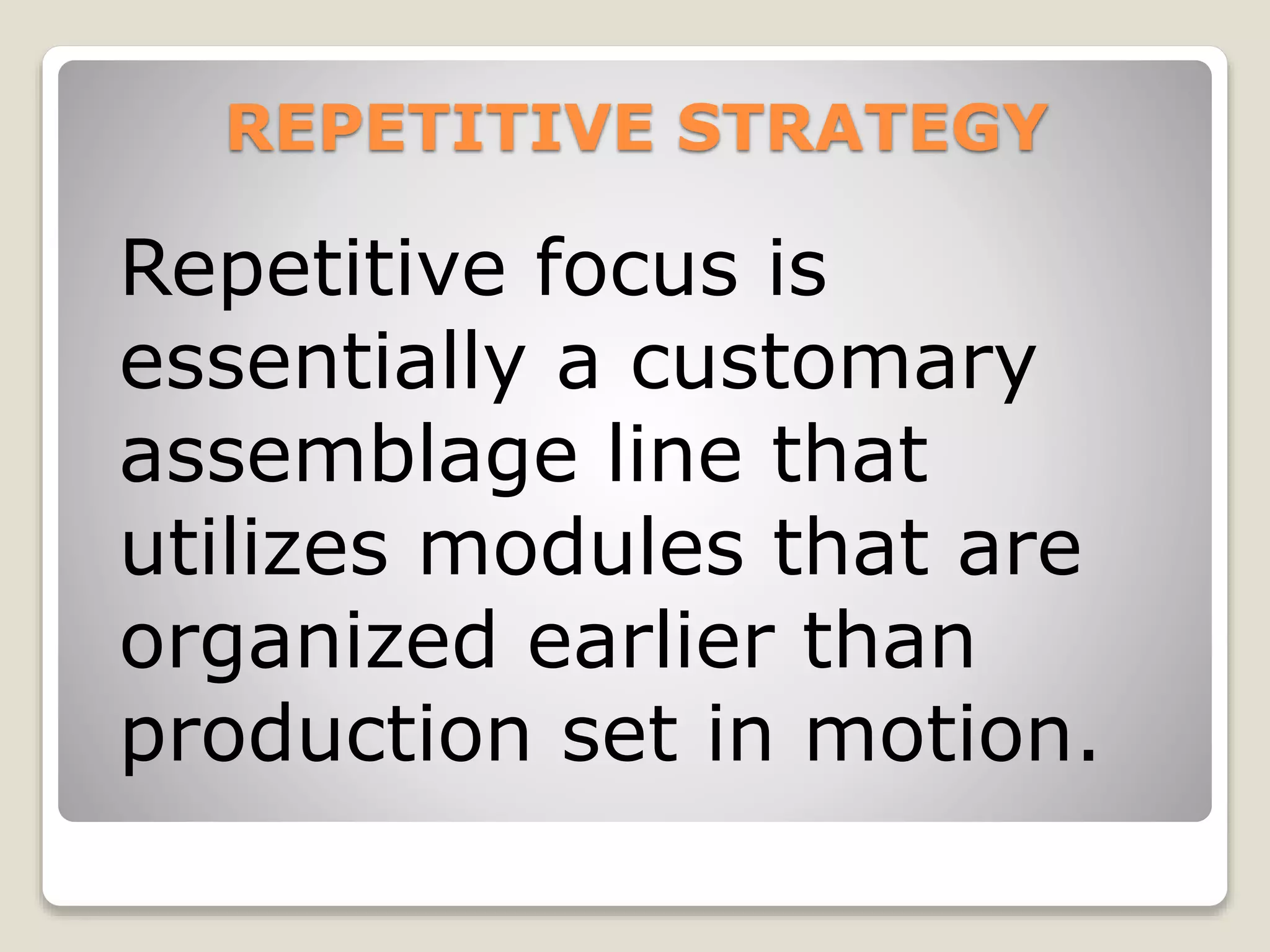 REPETITIVE STRATEGY

Repetitive focus is essentially a customary assemblage line that utilizes modules that are organized earlier than production set in motion.